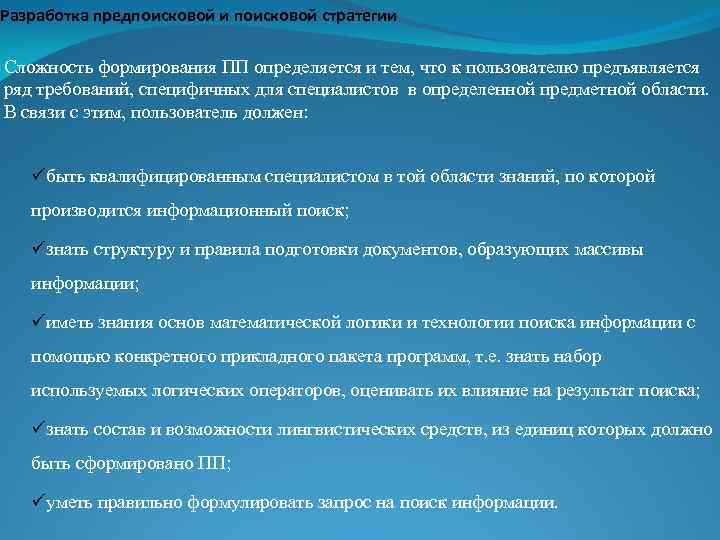 Разработка предпоисковой и поисковой стратегии

Сложность формирования ПП определяется и тем, что к пользователю предъявляется ряд требований, специфичных для специалистов в определенной предметной области. В связи с этим, пользователь должен:

✓быть квалифицированным специалистом в той области знаний, по которой производится информационный поиск;

✓знать структуру и правила подготовки документов, образующих массивы информации;

✓иметь знания основ математической логики и технологии поиска информации с помощью конкретного прикладного пакета программ, т.е. знать набор используемых логических операторов, оценивать их влияние на результат поиска;

✓знать состав и возможности лингвистических средств, из единиц которых должно быть сформировано ПП;

✓уметь правильно формулировать запрос на поиск информации.